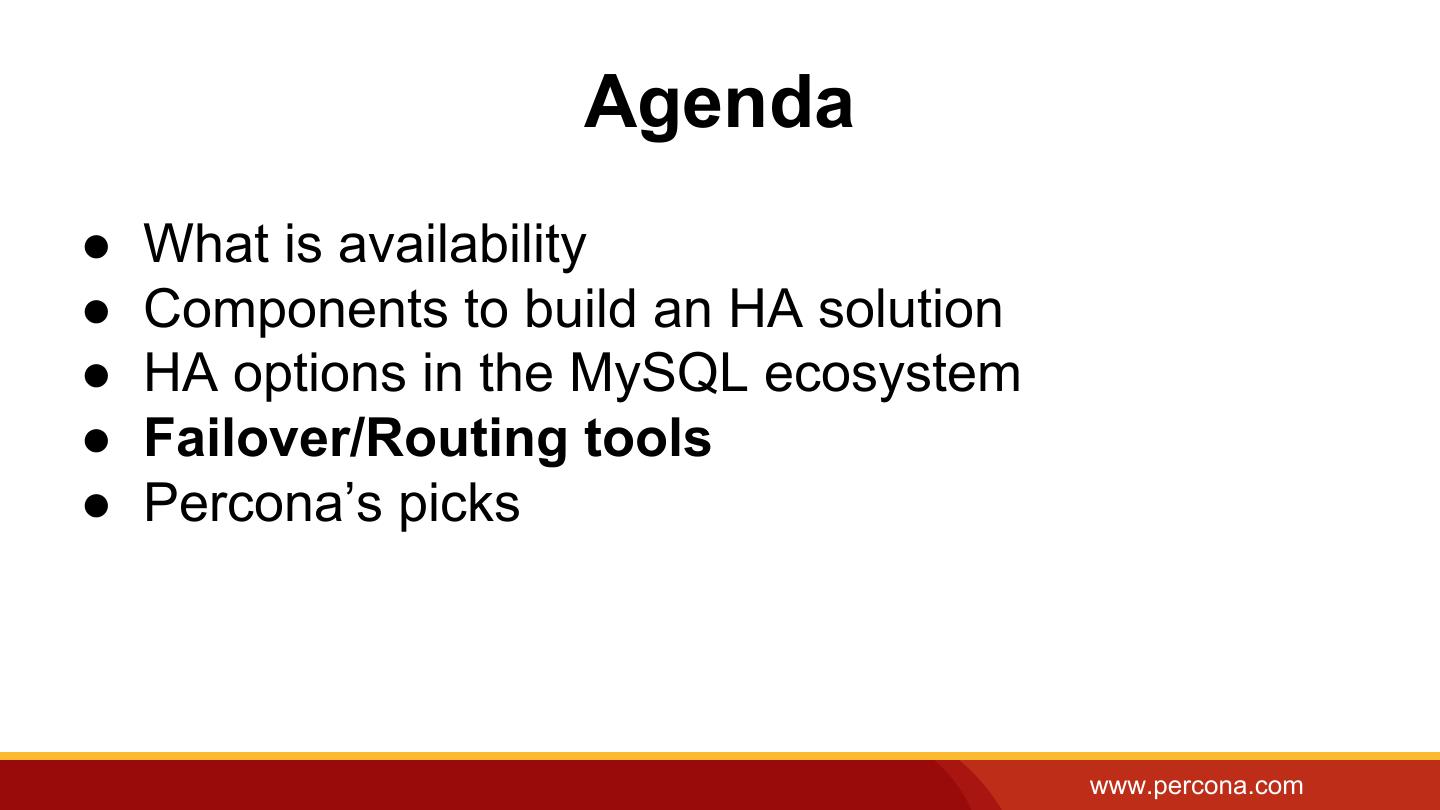 Agenda

● What is availability
● Components to build an HA solution
● HA options in the MySQL ecosystem
● Failover/Routing tools
● Percona’s picks

www.percona.com